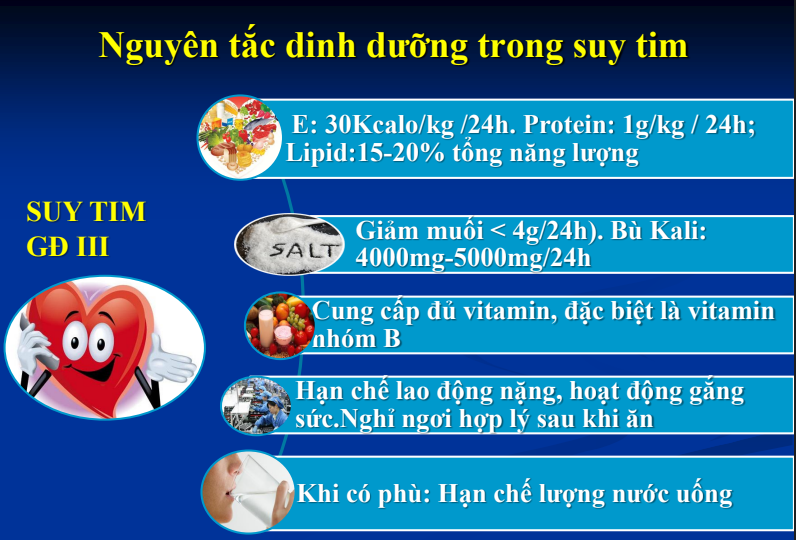 Nguyên tắc dinh dưỡng trong suy tim

SUY TIM GĐ III

E: 30Kcalo/kg /24h. Protein: 1g/kg / 24h; Lipid:15-20% tổng năng lượng

SALT

Giảm muối < 4g/24h). Bù Kali: 4000mg-5000mg/24h

Cung cấp đủ vitamin, đặc biệt là vitamin nhóm B

Hạn chế lao động nặng, hoạt động gắng sức.Nghỉ ngơi hợp lý sau khi ăn

Khi có phù: Hạn chế lượng nước uống